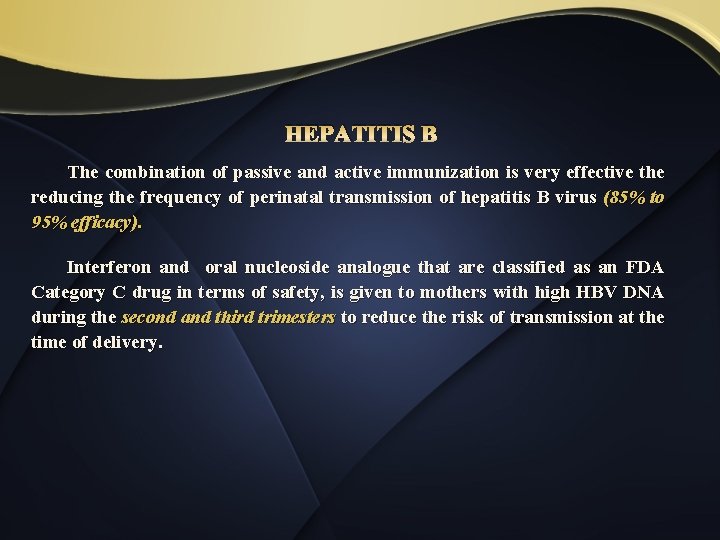 HEPATITIS B

The combination of passive and active immunization is very effective the reducing the frequency of perinatal transmission of hepatitis B virus (85% to 95% efficacy).

Interferon and oral nucleoside analogue that are classified as an FDA Category C drug in terms of safety, is given to mothers with high HBV DNA during the second and third trimesters to reduce the risk of transmission at the time of delivery.